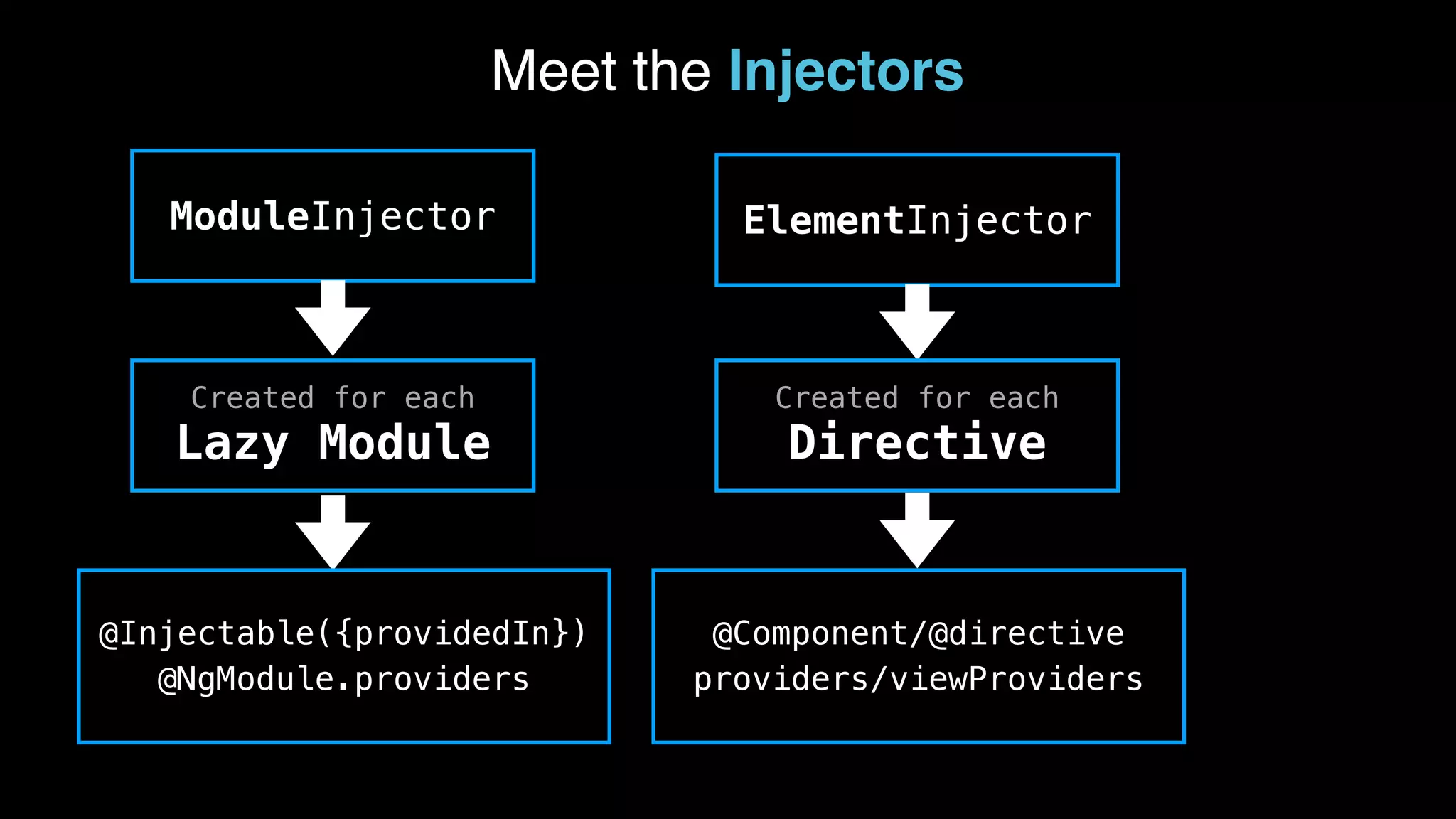 Meet the Injectors

ModuleInjector

Created for each
Lazy Module

@Injectable({providedIn})
@NgModule.providers

ElementInjector

Created for each
Directive

@Component/@directive
providers/viewProviders